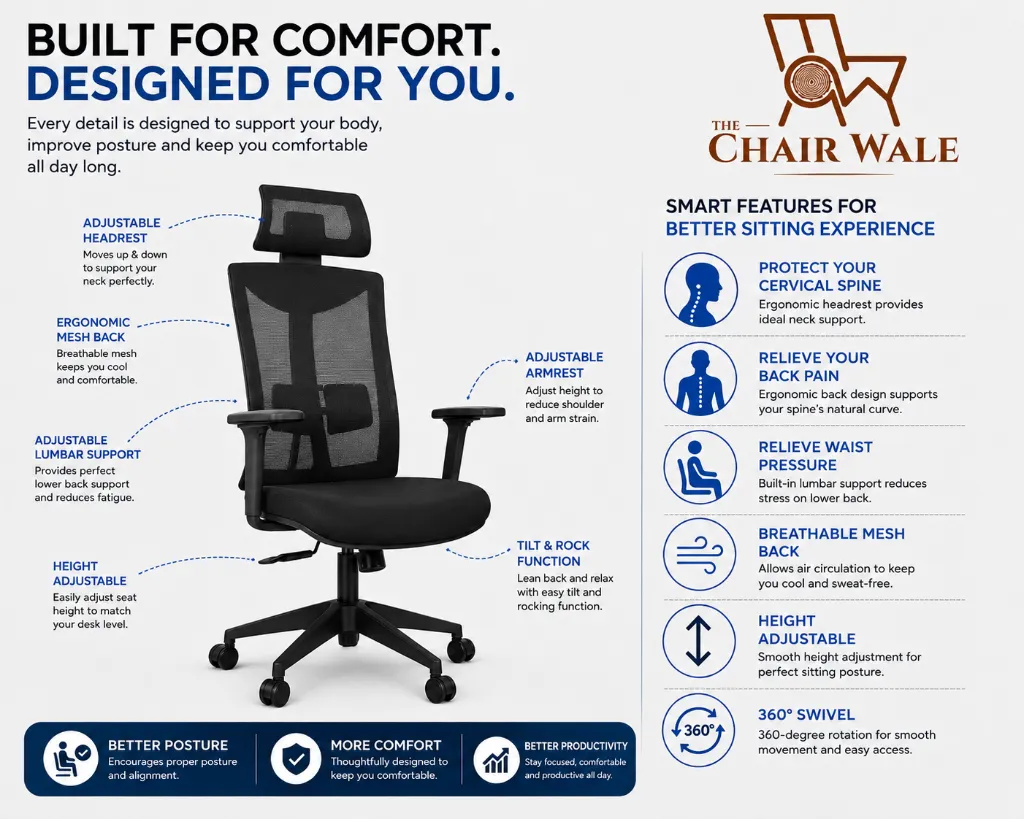 BUILT FOR COMFORT.
DESIGNED FOR YOU.

Every detail is designed to support your body, improve posture and keep you comfortable all day long.

THE CHAIR WALE

ADJUSTABLE HEADREST
Moves up & down to support your neck perfectly.

ERGONOMIC MESH BACK
Breathable mesh keeps you cool and comfortable.

ADJUSTABLE LUMBAR SUPPORT
Provides perfect lower back support and reduces fatigue.

HEIGHT ADJUSTABLE
Easily adjust seat height to match your desk level.

ADJUSTABLE ARMREST
Adjust height to reduce shoulder and arm strain.

TILT & ROCK FUNCTION
Lean back and relax with easy tilt and rocking function.

SMART FEATURES FOR
BETTER SITTING EXPERIENCE

PROTECT YOUR CERVICAL SPINE
Ergonomic headrest provides ideal neck support.

RELIEVE YOUR BACK PAIN
Ergonomic back design supports your spine's natural curve.

RELIEVE WAIST PRESSURE
Built-in lumbar support reduces stress on lower back.

BREATHABLE MESH BACK
Allows air circulation to keep you cool and sweat-free.

HEIGHT ADJUSTABLE
Smooth height adjustment for perfect sitting posture.

360°

360° SWIVEL
360-degree rotation for smooth movement and easy access.

BETTER POSTURE
Encourages proper posture and alignment.

MORE COMFORT
Thoughtfully designed to keep you comfortable.

BETTER PRODUCTIVITY
Stay focused, comfortable and productive all day.